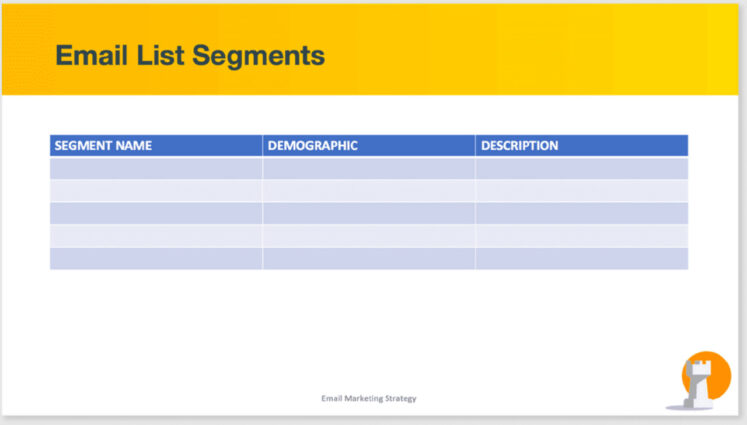 Email List Segments

| SEGMENT NAME | DEMOGRAPHIC | DESCRIPTION |
|---|---|---|
| | | |
| | | |
| | | |
| | | |
| | | |

Email Marketing Strategy